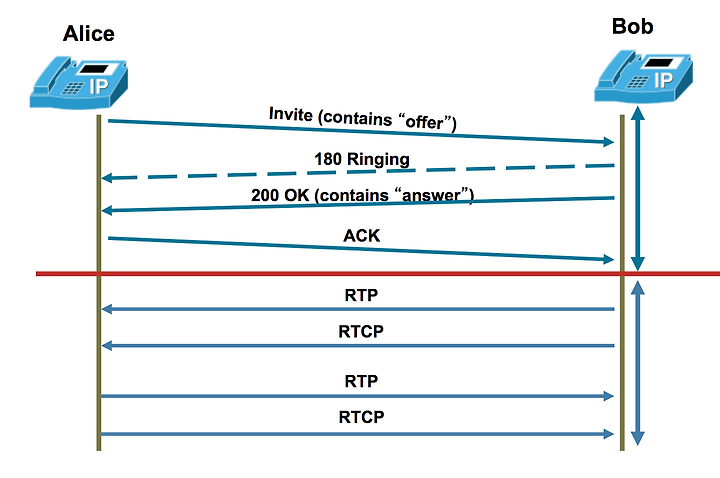 Alice

IP

Bob

IP

Invite (contains “offer”)

180 Ringing

200 OK (contains “answer”)

ACK

RTP

RTCP

RTP

RTCP